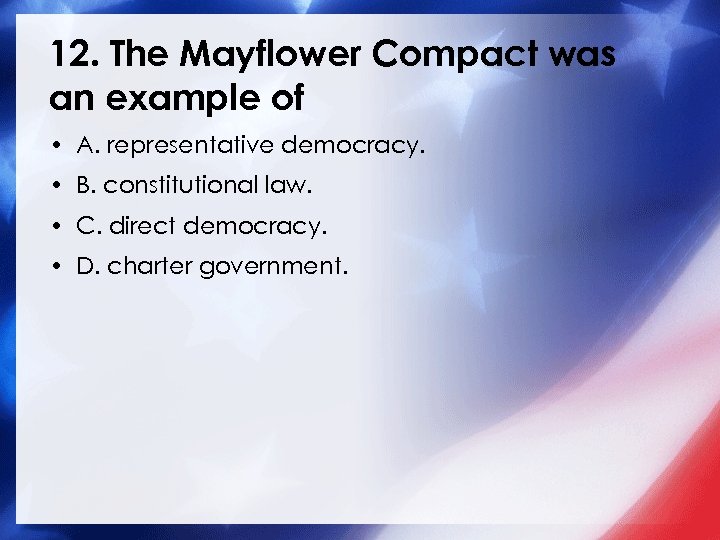 12. The Mayflower Compact was an example of

• A. representative democracy.
• B. constitutional law.
• C. direct democracy.
• D. charter government.